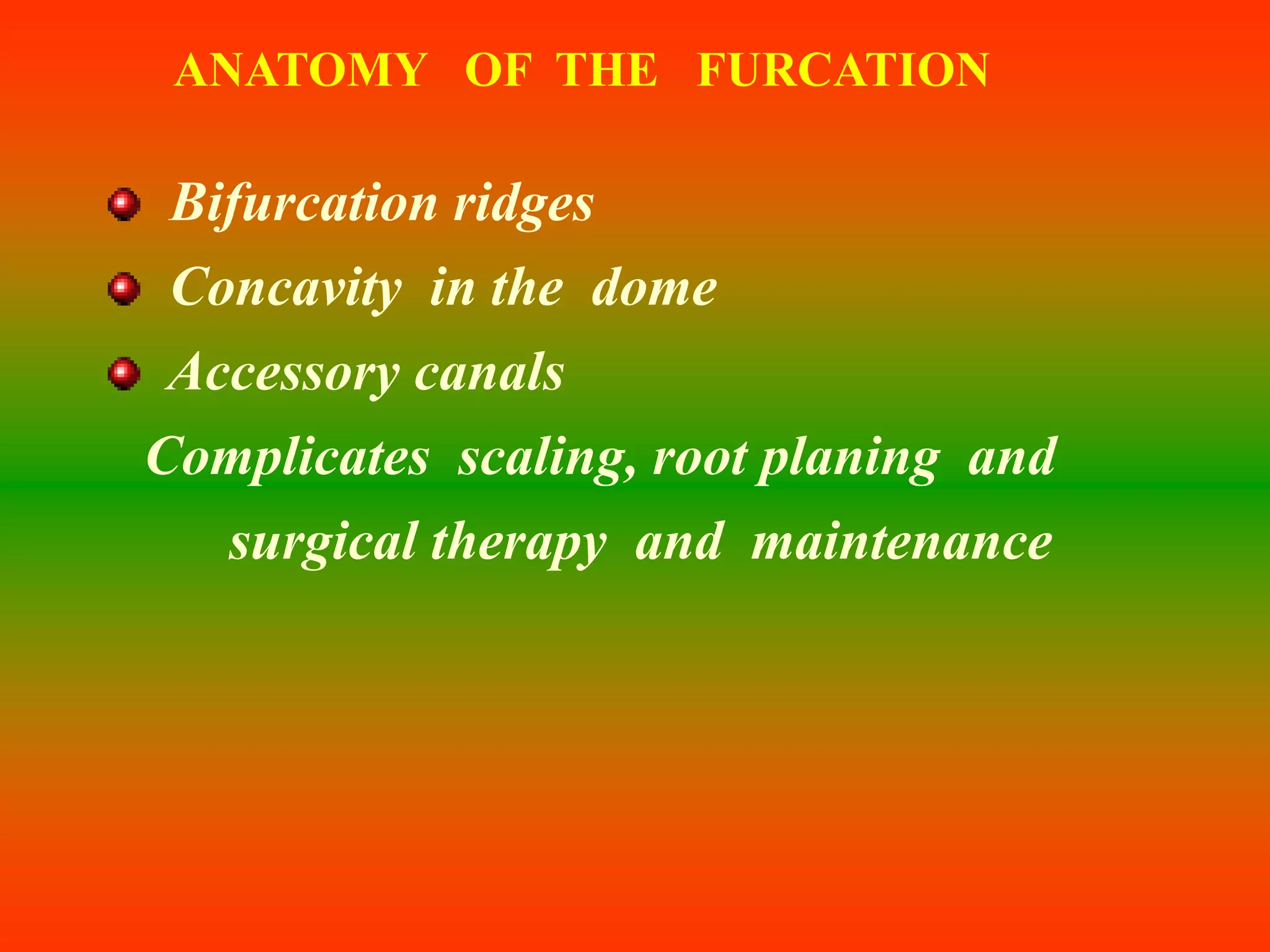 ANATOMY OF THE FURCATION

- Bifurcation ridges
- Concavity in the dome
- Accessory canals

Complicates scaling, root planing and surgical therapy and maintenance